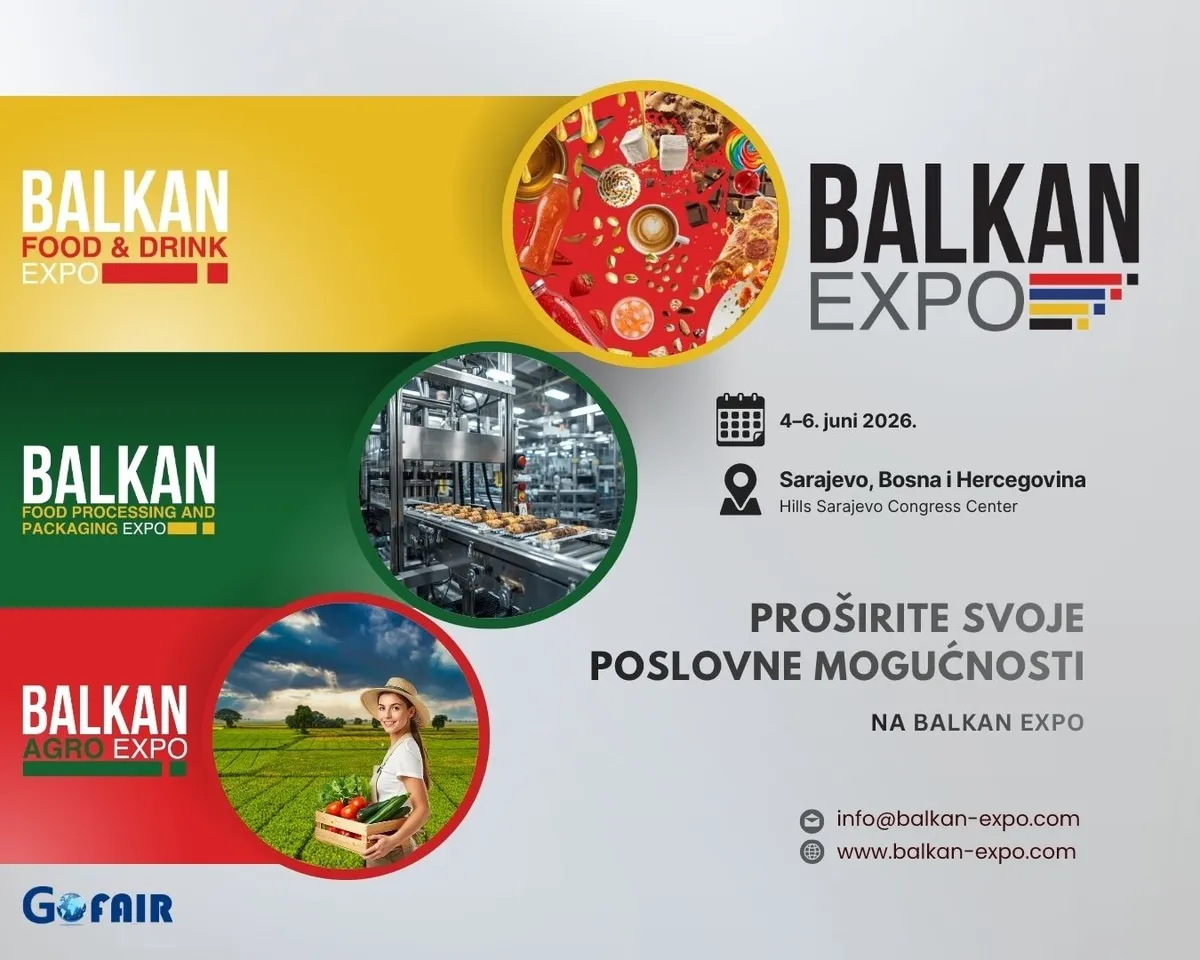 BALKAN
FOOD & DRINK
EXPO

BALKAN
FOOD PROCESSING AND
PACKAGING EXPO

BALKAN
AGRO EXPO

GOFAIR

BALKAN
EXPO

4–6. juni 2026.

Sarajevo, Bosna i Hercegovina
Hills Sarajevo Congress Center

PROŠIRITE SVOJE
POSLOVNE MOGUĆNOSTI

NA BALKAN EXPO

info@balkan-expo.com
www.balkan-expo.com